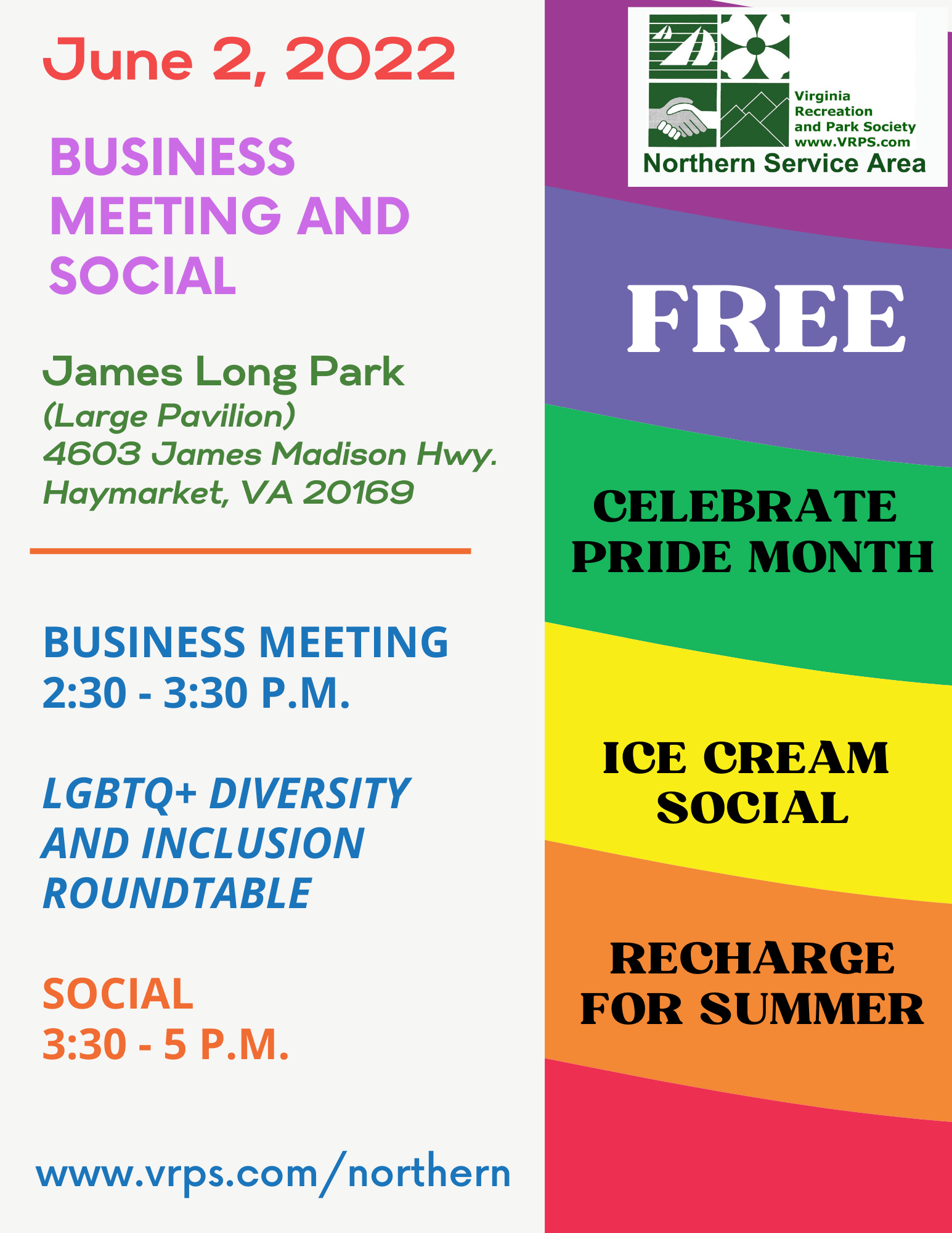 June 2, 2022

BUSINESS MEETING AND SOCIAL

James Long Park
(Large Pavilion)
4603 James Madison Hwy.
Haymarket, VA 20169

BUSINESS MEETING
2:30 - 3:30 P.M.

LGBTQ+ DIVERSITY AND INCLUSION ROUNDTABLE

SOCIAL
3:30 - 5 P.M.

www.vrps.com/northern

Virginia Recreation and Park Society
www.VRPS.com
Northern Service Area

FREE

CELEBRATE PRIDE MONTH

ICE CREAM SOCIAL

RECHARGE FOR SUMMER